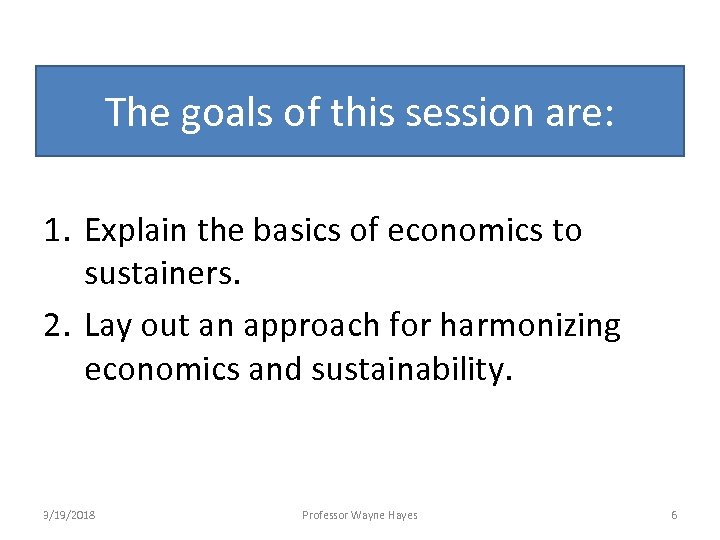 The goals of this session are:

1. Explain the basics of economics to sustainers.
2. Lay out an approach for harmonizing economics and sustainability.

3/19/2018 Professor Wayne Hayes 6